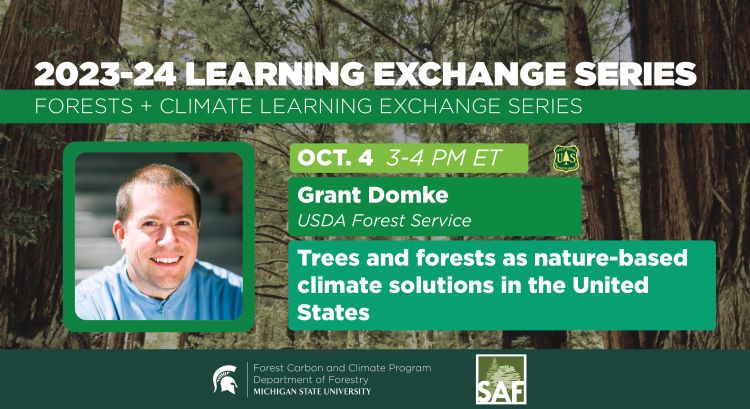 2023-24 LEARNING EXCHANGE SERIES

FORESTS + CLIMATE LEARNING EXCHANGE SERIES

OCT. 4 3-4 PM ET

US

Grant Domke

USDA Forest Service

Trees and forests as nature-based climate solutions in the United States

Forest Carbon and Climate Program
Department of Forestry
MICHIGAN STATE UNIVERSITY

SAF